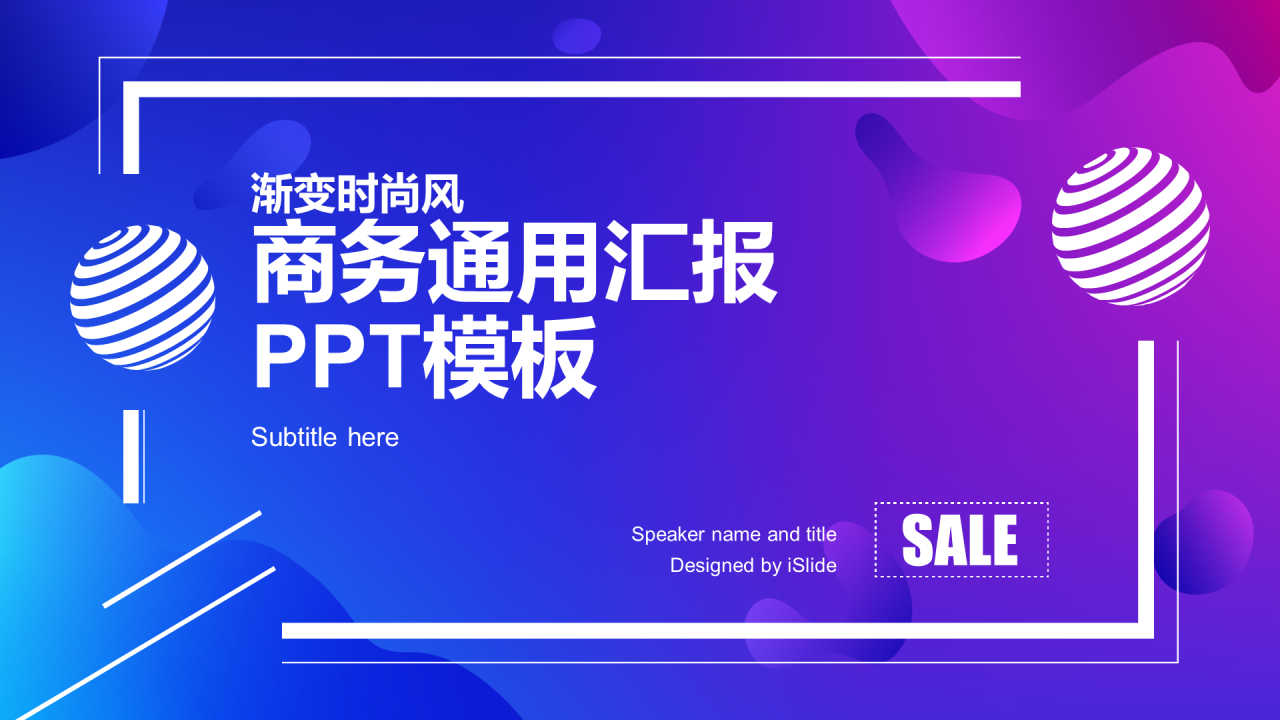 渐变时尚风
商务通用汇报
PPT模板

Subtitle here

Speaker name and title
Designed by iSlide

SALE